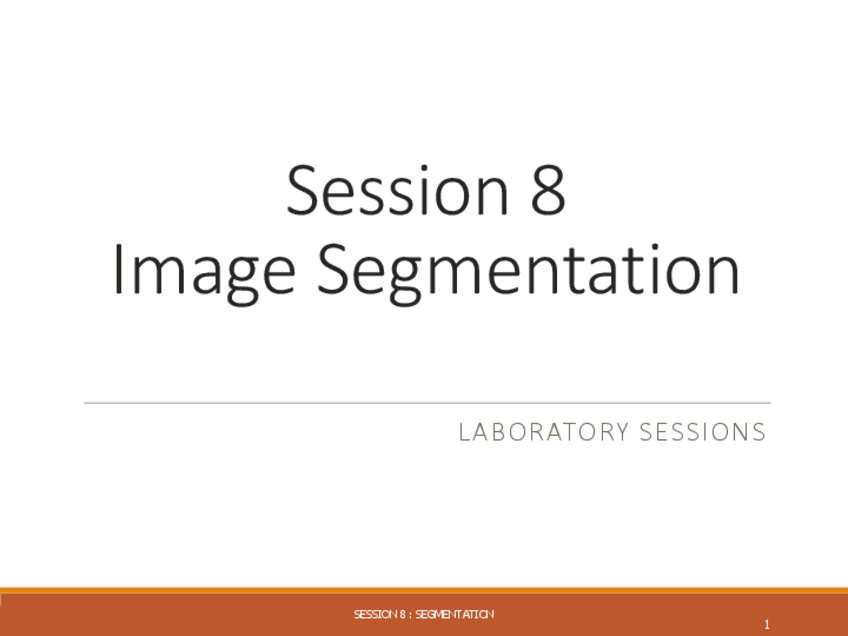 Session 8
Image Segmentation

LABORATORY SESSIONS

SESSION 8 : SEGMENTATION

1